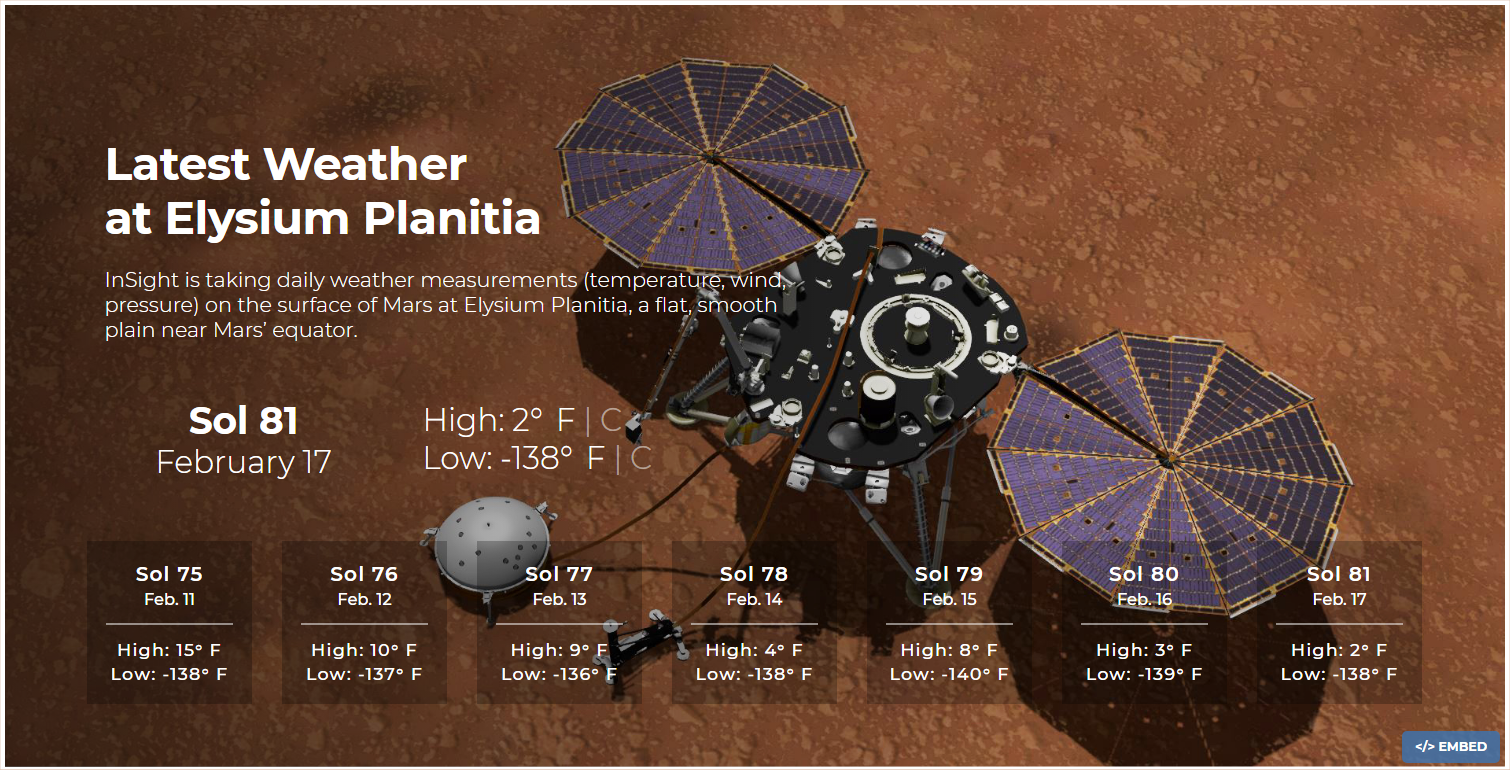 Latest Weather at Elysium Planitia

InSight is taking daily weather measurements (temperature, wind, pressure) on the surface of Mars at Elysium Planitia, a flat, smooth plain near Mars' equator.

Sol 81
February 17

High: 2° F | C
Low: -138° F | C

Sol 75
Feb. 11
High: 15° F
Low: -138° F

Sol 76
Feb. 12
High: 10° F
Low: -137° F

Sol 77
Feb. 13
High: 9° F
Low: -136° F

Sol 78
Feb. 14
High: 4° F
Low: -138° F

Sol 79
Feb. 15
High: 8° F
Low: -140° F

Sol 80
Feb. 16
High: 3° F
Low: -139° F

Sol 81
Feb. 17
High: 2° F
Low: -138° F

</> EMBED